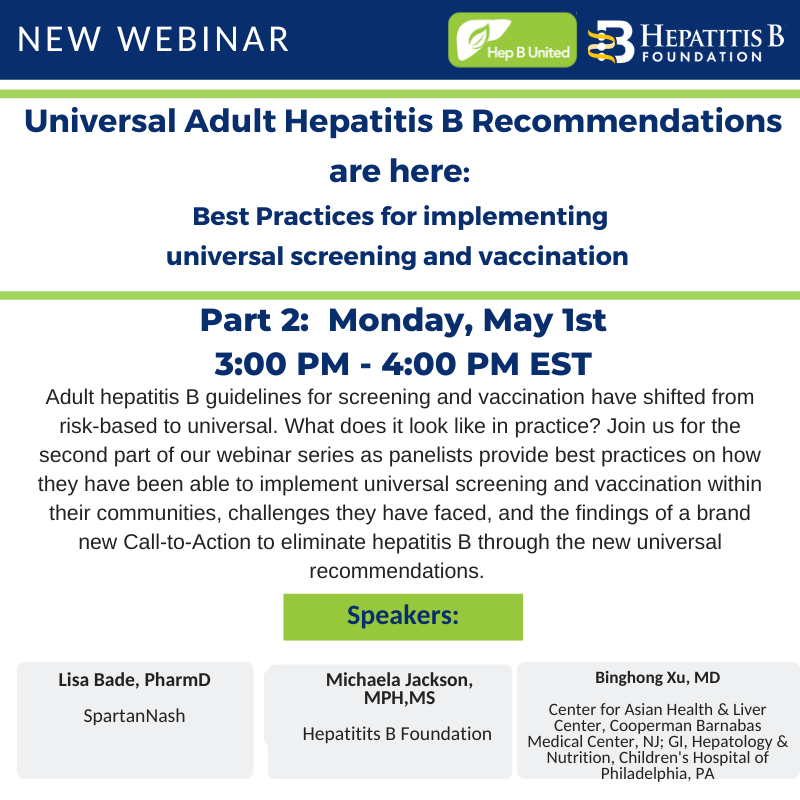 NEW WEBINAR

Hep B United

HEPATITIS B FOUNDATION

Universal Adult Hepatitis B Recommendations are here:

Best Practices for implementing universal screening and vaccination

Part 2: Monday, May 1st
3:00 PM - 4:00 PM EST

Adult hepatitis B guidelines for screening and vaccination have shifted from risk-based to universal. What does it look like in practice? Join us for the second part of our webinar series as panelists provide best practices on how they have been able to implement universal screening and vaccination within their communities, challenges they have faced, and the findings of a brand new Call-to-Action to eliminate hepatitis B through the new universal recommendations.

Speakers:

Lisa Bade, PharmD

SpartanNash

Michaela Jackson, MPH,MS

Hepatitits B Foundation

Binghong Xu, MD

Center for Asian Health & Liver Center, Cooperman Barnabas Medical Center, NJ; GI, Hepatology & Nutrition, Children's Hospital of Philadelphia, PA